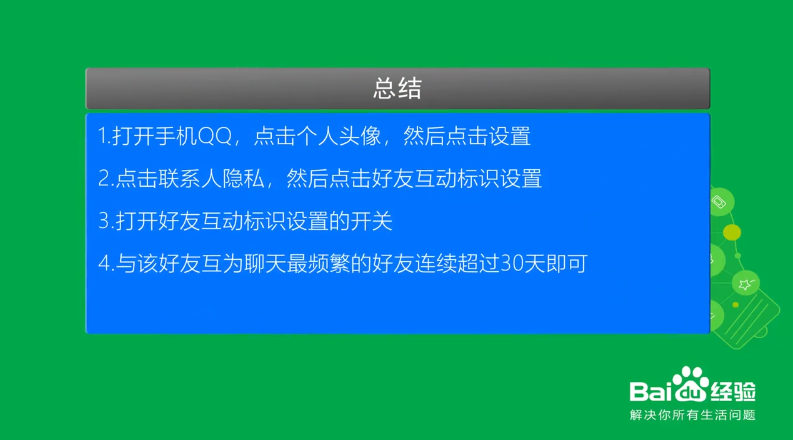 总结

1.打开手机QQ，点击个人头像，然后点击设置

2.点击联系人隐私，然后点击好友互动标识设置

3.打开好友互动标识设置的开关

4.与该好友互为聊天最频繁的好友连续超过30天即可

Baidu经验
解决你所有生活问题